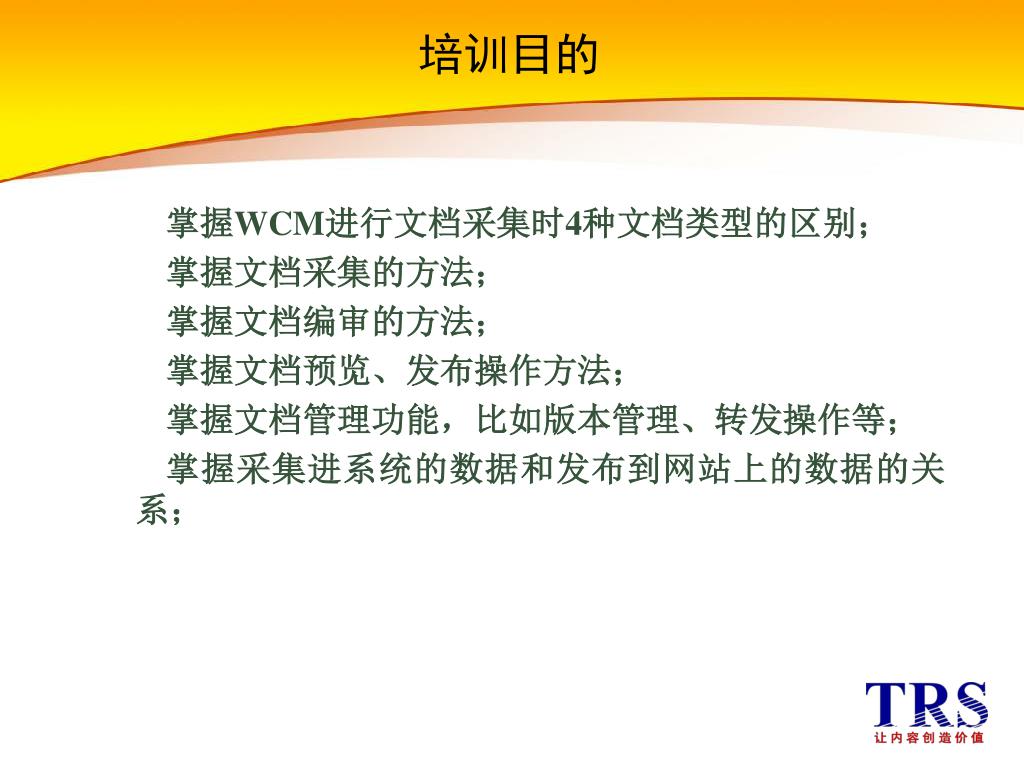 培训目的

掌握WCM进行文档采集时4种文档类型的区别；

掌握文档采集的方法；

掌握文档编审的方法；

掌握文档预览、发布操作方法；

掌握文档管理功能，比如版本管理、转发操作等；

掌握采集进系统的数据和发布到网站上的数据的关系；

TRS
让内容创造价值